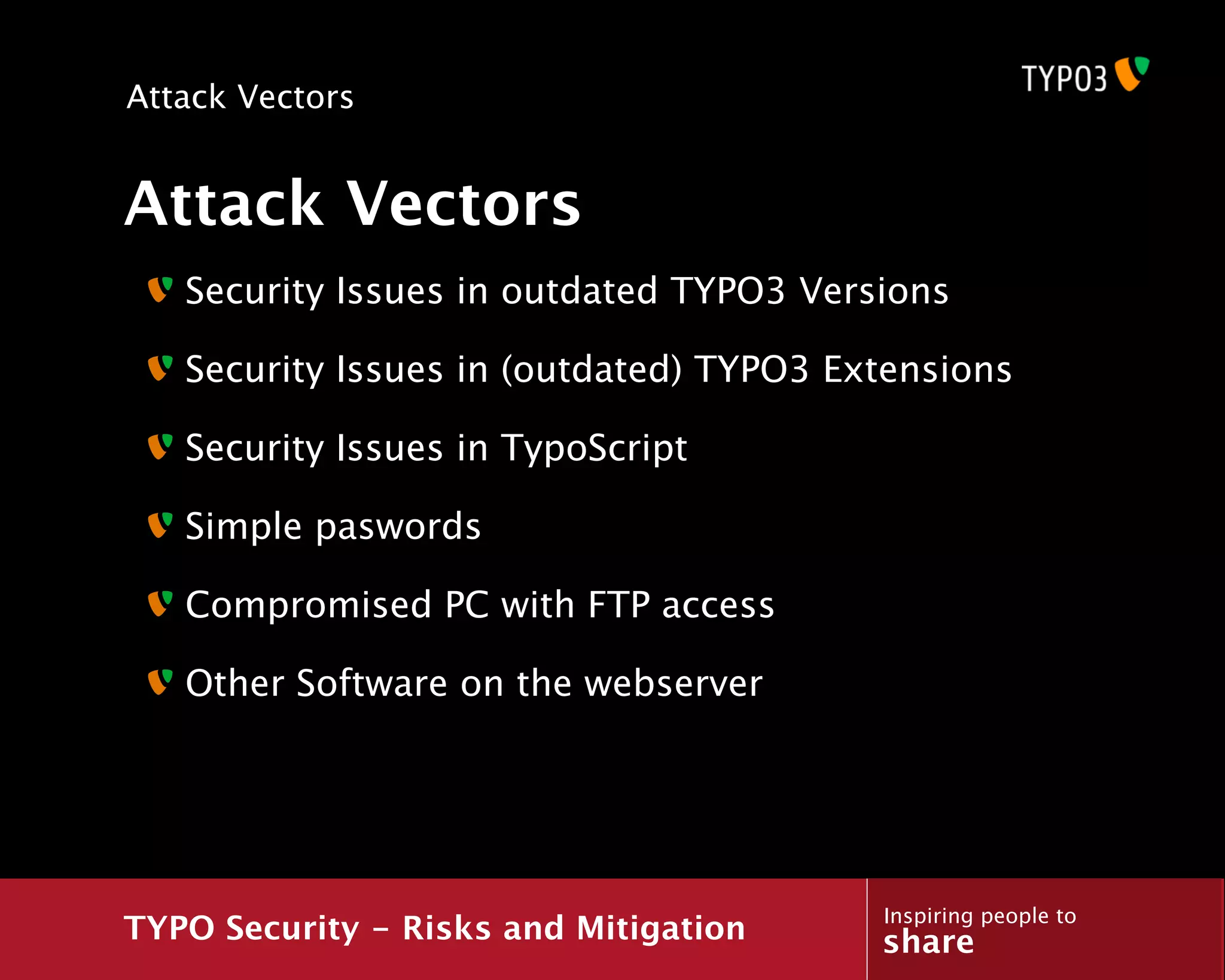 Attack Vectors

TYPO3

Attack Vectors

Security Issues in outdated TYPO3 Versions

Security Issues in (outdated) TYPO3 Extensions

Security Issues in TypoScript

Simple paswords

Compromised PC with FTP access

Other Software on the webserver

TYPO Security – Risks and Mitigation

Inspiring people to
share